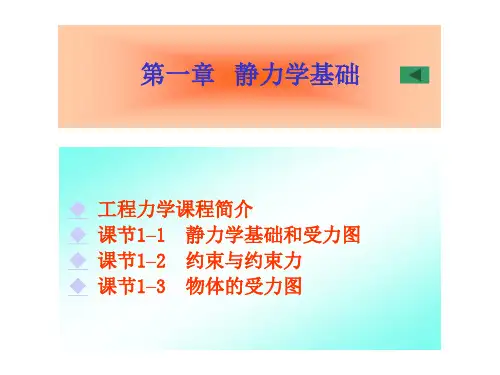 第一章 静力学基础

工程力学课程简介
课节1-1 静力学基础和受力图
课节1-2 约束与约束力
课节1-3 物体的受力图